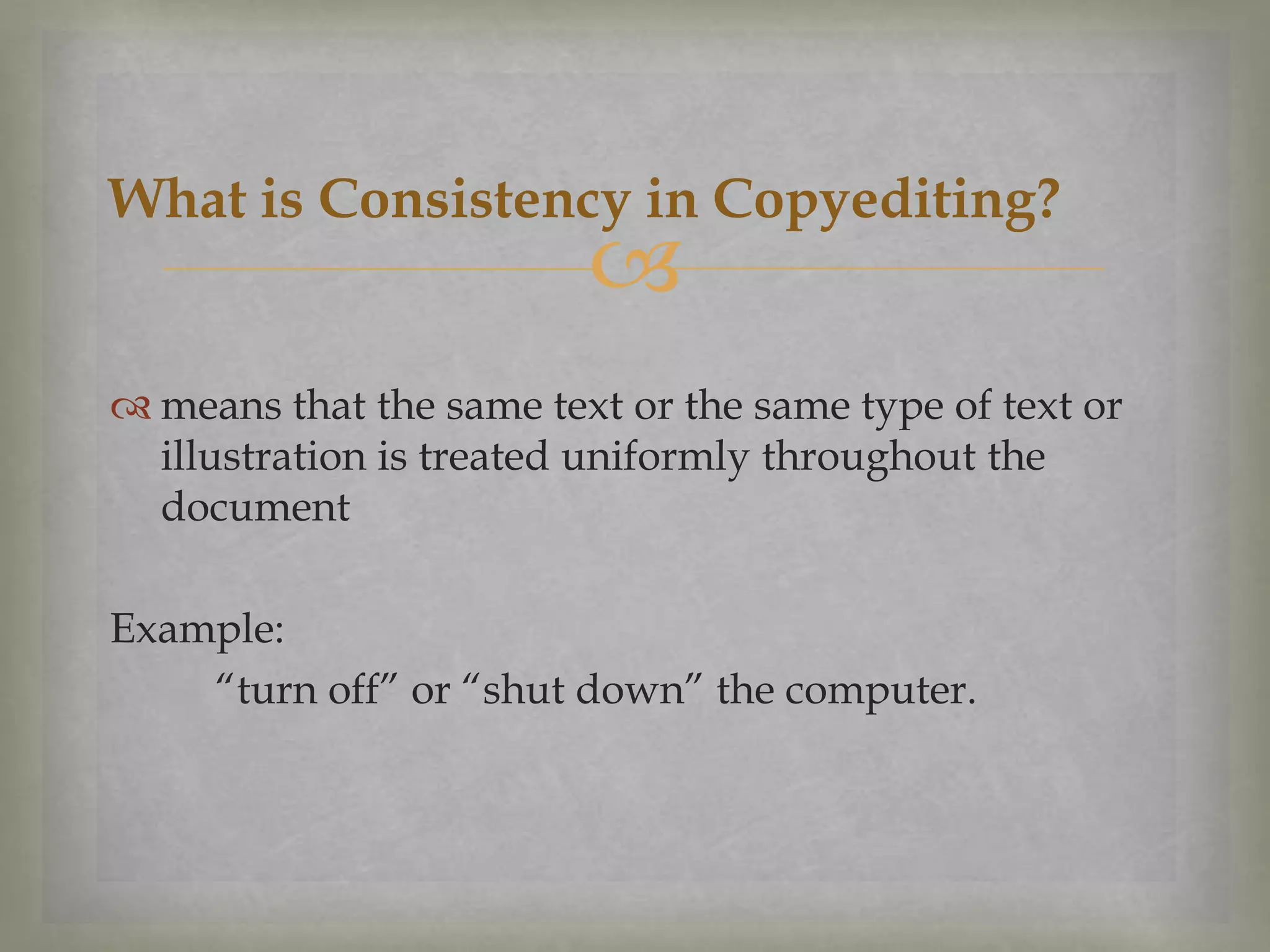 What is Consistency in Copyediting?

means that the same text or the same type of text or illustration is treated uniformly throughout the document

Example:
“turn off” or “shut down” the computer.